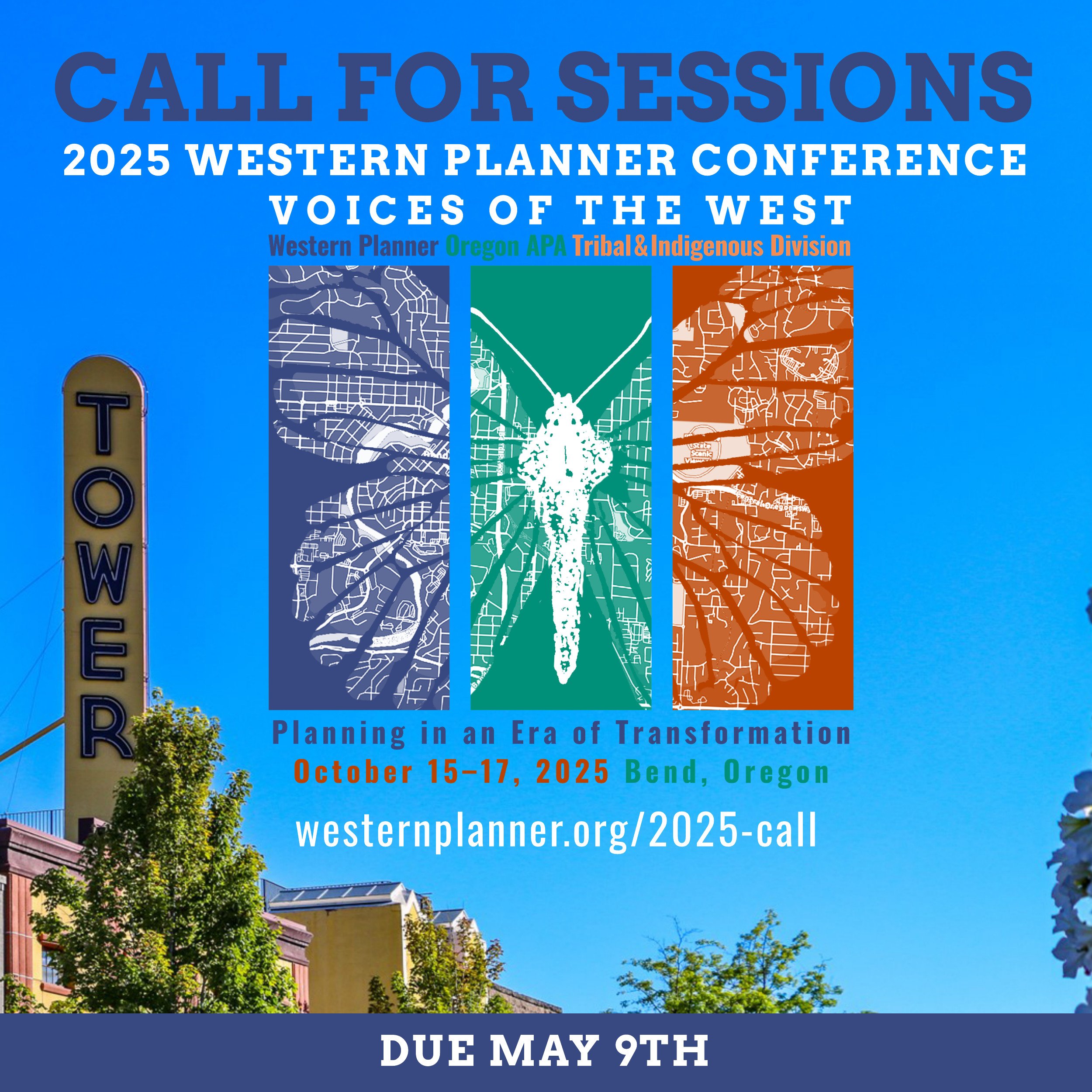 CALL FOR SESSIONS
2025 WESTERN PLANNER CONFERENCE
VOICES OF THE WEST
Western Planner Oregon APA Tribal & Indigenous Division

TOWER

State Scenic

Planning in an Era of Transformation
October 15–17, 2025 Bend, Oregon
westernplanner.org/2025-call

DUE MAY 9TH